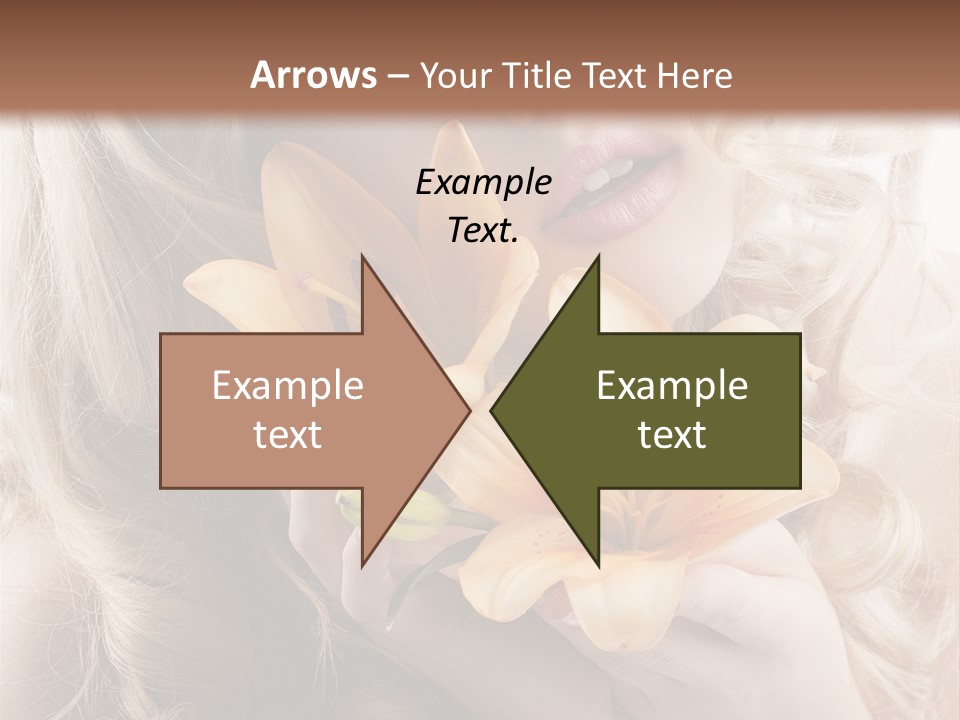 Arrows – Your Title Text Here

Example Text.

Example text

Example text